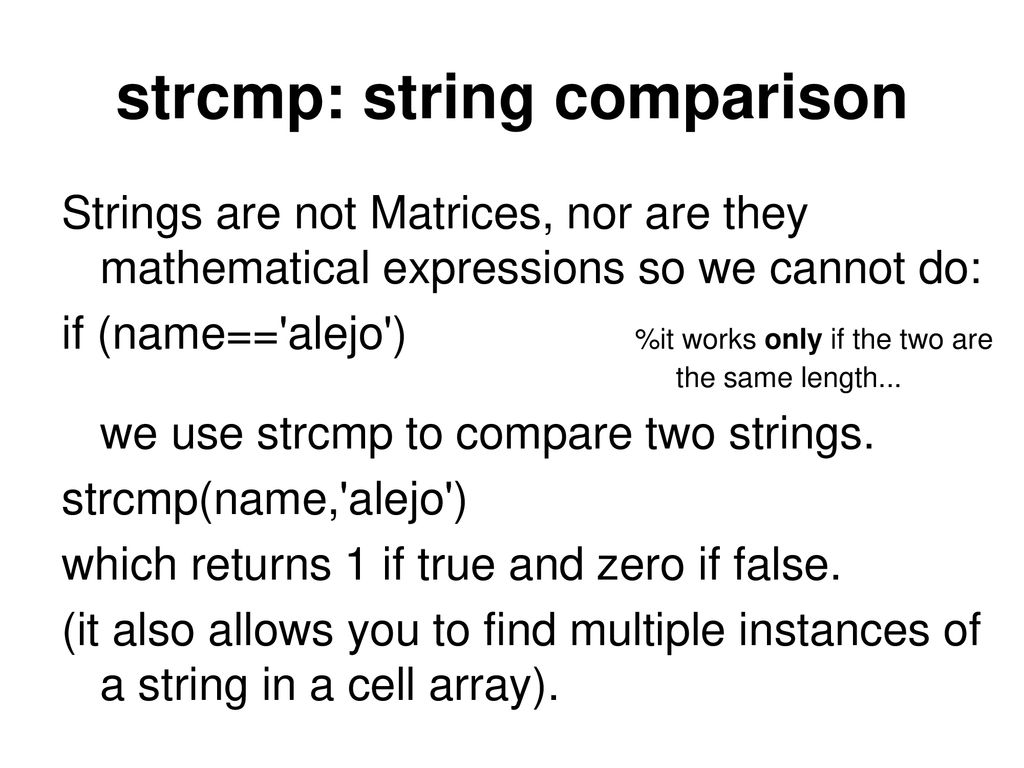 strcmp: string comparison

Strings are not Matrices, nor are they mathematical expressions so we cannot do:

if (name=='alejo') %it works only if the two are the same length...

we use strcmp to compare two strings.

strcmp(name,'alejo')

which returns 1 if true and zero if false.

(it also allows you to find multiple instances of a string in a cell array).